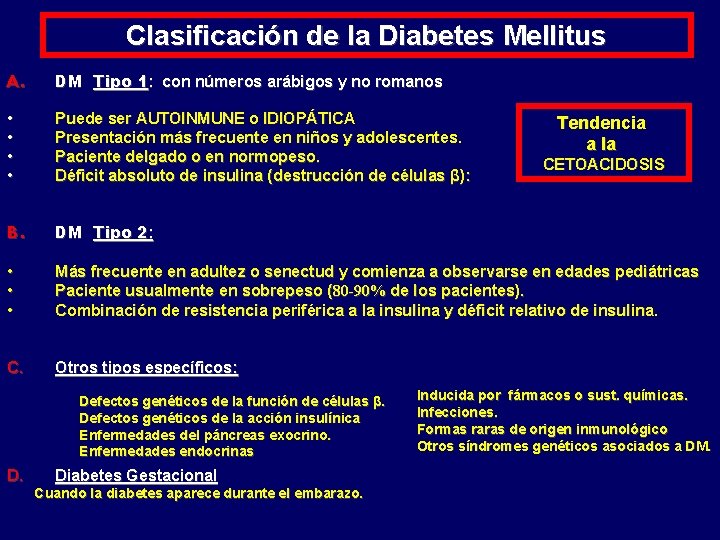 Clasificación de la Diabetes Mellitus

A. DM Tipo 1: con números arábigos y no romanos

• Puede ser AUTOINMUNE o IDIOPÁTICA
• Presentación más frecuente en niños y adolescentes.
• Paciente delgado o en normopeso.
• Déficit absoluto de insulina (destrucción de células β):

Tendencia a la CETOACIDOSIS

B. DM Tipo 2:

• Más frecuente en adultez o senectud y comienza a observarse en edades pediátricas
• Paciente usualmente en sobrepeso (80-90% de los pacientes).
• Combinación de resistencia periférica a la insulina y déficit relativo de insulina.

C. Otros tipos específicos:

Defectos genéticos de la función de células β.
Defectos genéticos de la acción insulínica
Enfermedades del páncreas exocrino.
Enfermedades endocrinas

Inducida por fármacos o sust. químicas.
Infecciones.
Formas raras de origen inmunológico
Otros síndromes genéticos asociados a DM.

D. Diabetes Gestacional
Cuando la diabetes aparece durante el embarazo.